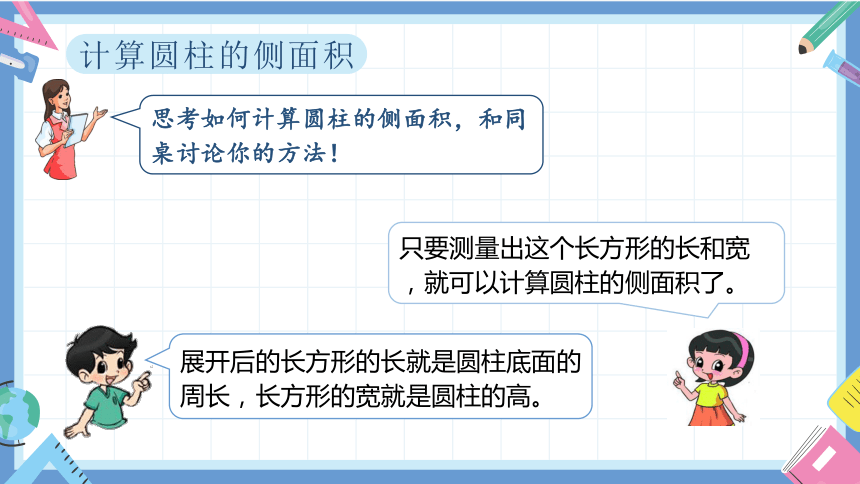 计算圆柱的侧面积

思考如何计算圆柱的侧面积，和同桌讨论你的方法！

只要测量出这个长方形的长和宽，就可以计算圆柱的侧面积了。

展开后的长方形的长就是圆柱底面的周长，长方形的宽就是圆柱的高。